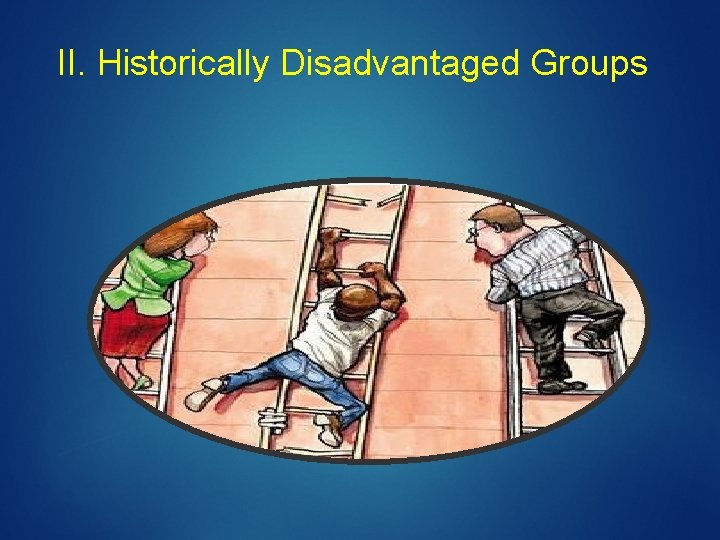 II. Historically Disadvantaged Groups